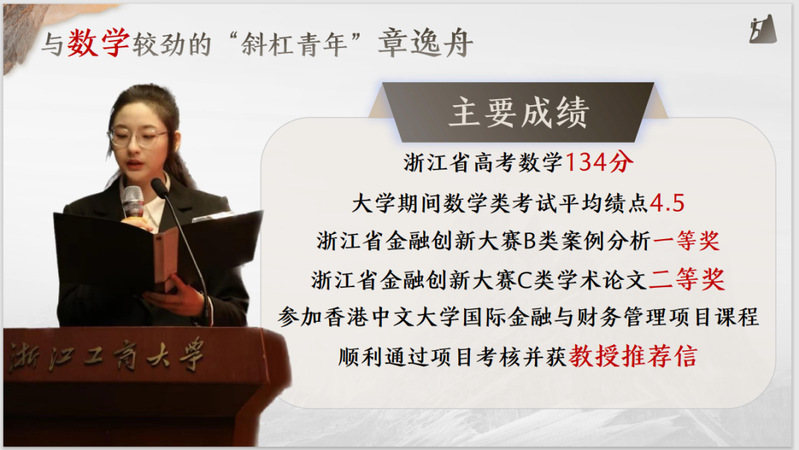 与数学较劲的“斜杠青年”章逸舟

主要成绩

浙江省高考数学134分

大学期间数学类考试平均绩点4.5

浙江省金融创新大赛B类案例分析一等奖

浙江省金融创新大赛C类学术论文二等奖

参加香港中文大学国际金融与财务管理项目课程

顺利通过项目考核并获教授推荐信

浙江工商大学